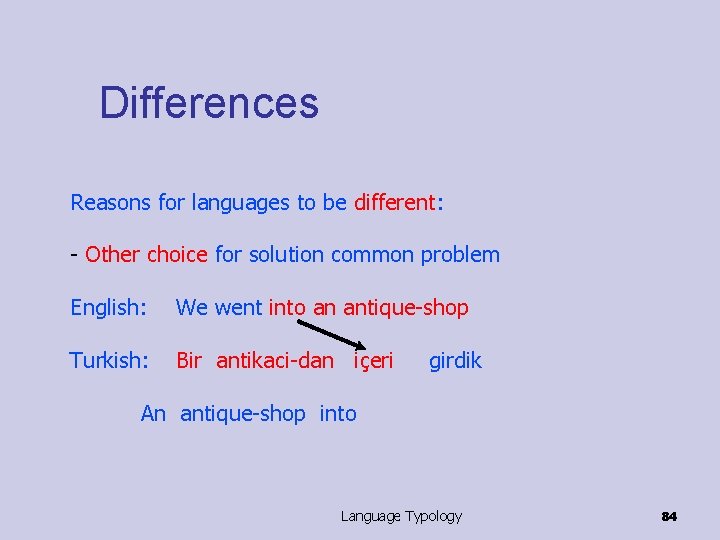 Differences

Reasons for languages to be different:

- Other choice for solution common problem

English: We went into an antique-shop

Turkish: Bir antikaci-dan içeri girdik

An antique-shop into

Language Typology

84